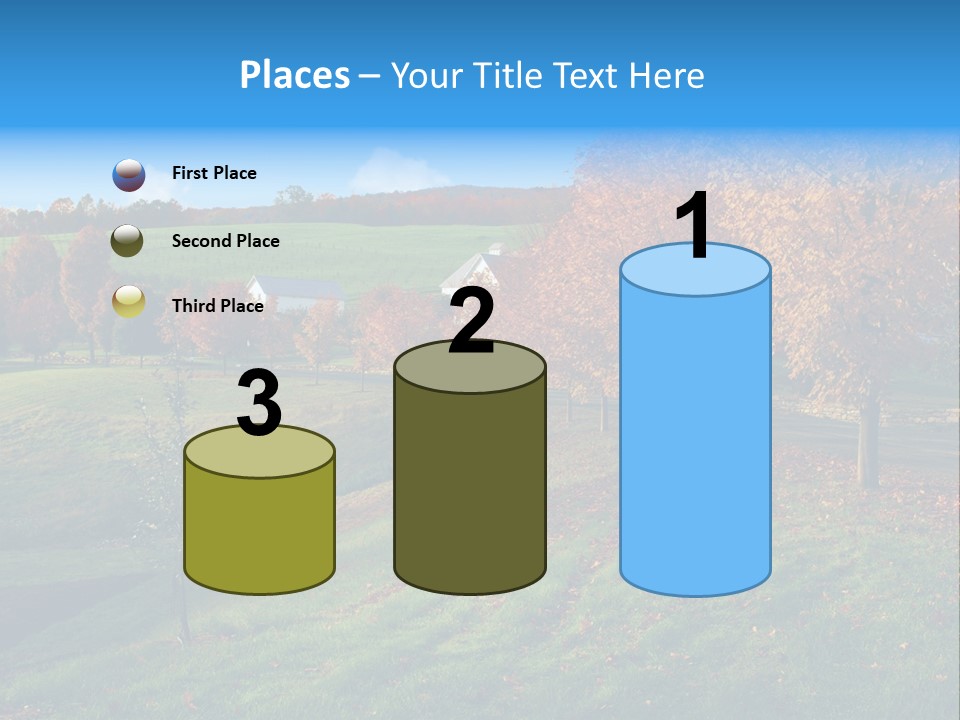 Places – Your Title Text Here

First Place

Second Place

Third Place

3

2

1